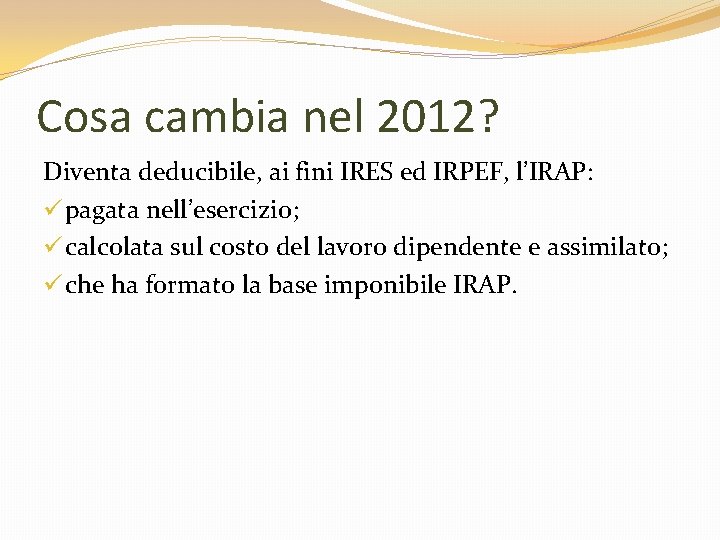 Cosa cambia nel 2012?

Diventa deducibile, ai fini IRES ed IRPEF, l'IRAP:
✓ pagata nell'esercizio;
✓ calcolata sul costo del lavoro dipendente e assimilato;
✓ che ha formato la base imponibile IRAP.